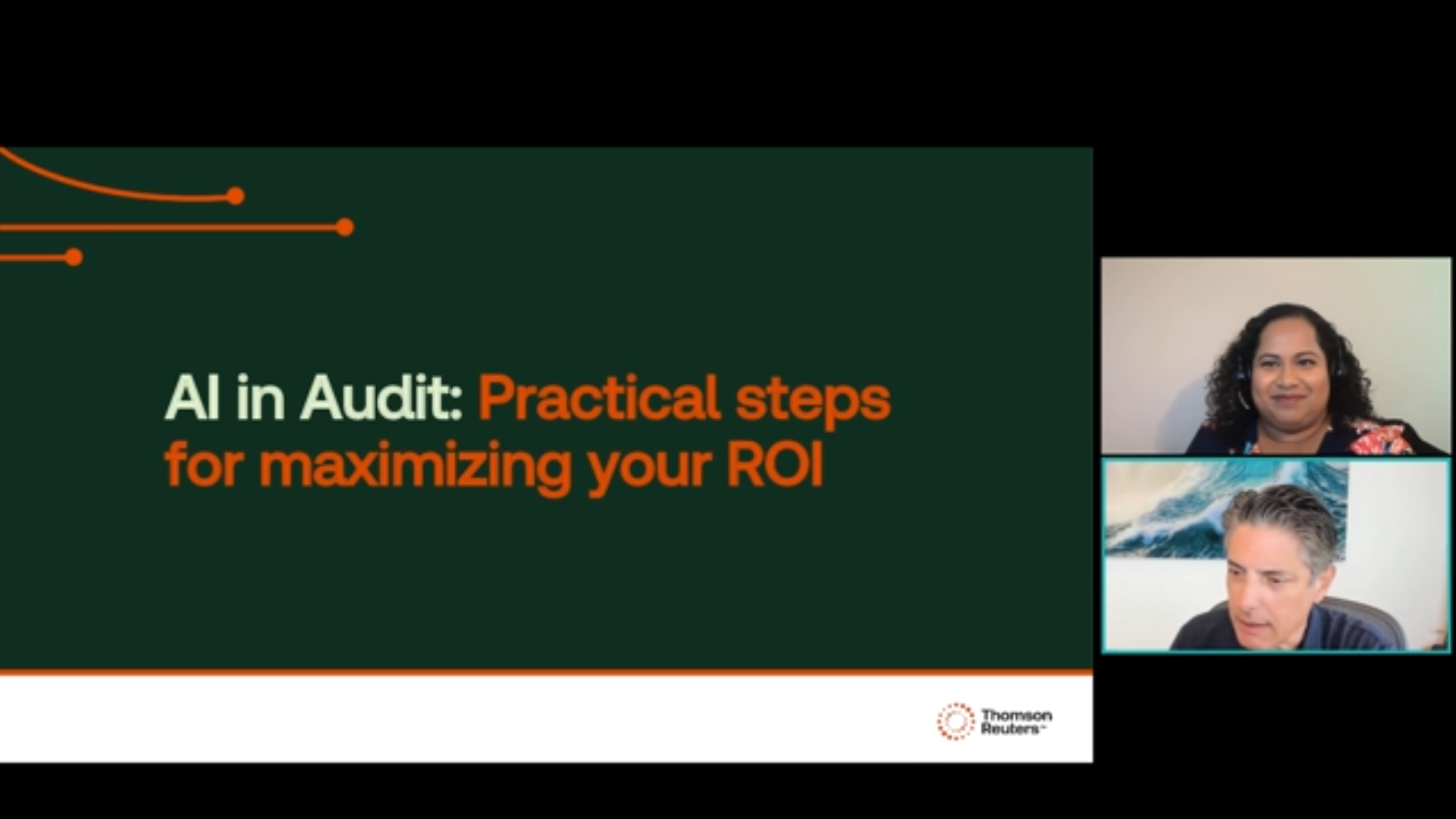 AI in Audit: Practical steps for maximizing your ROI

Thomson Reuters™